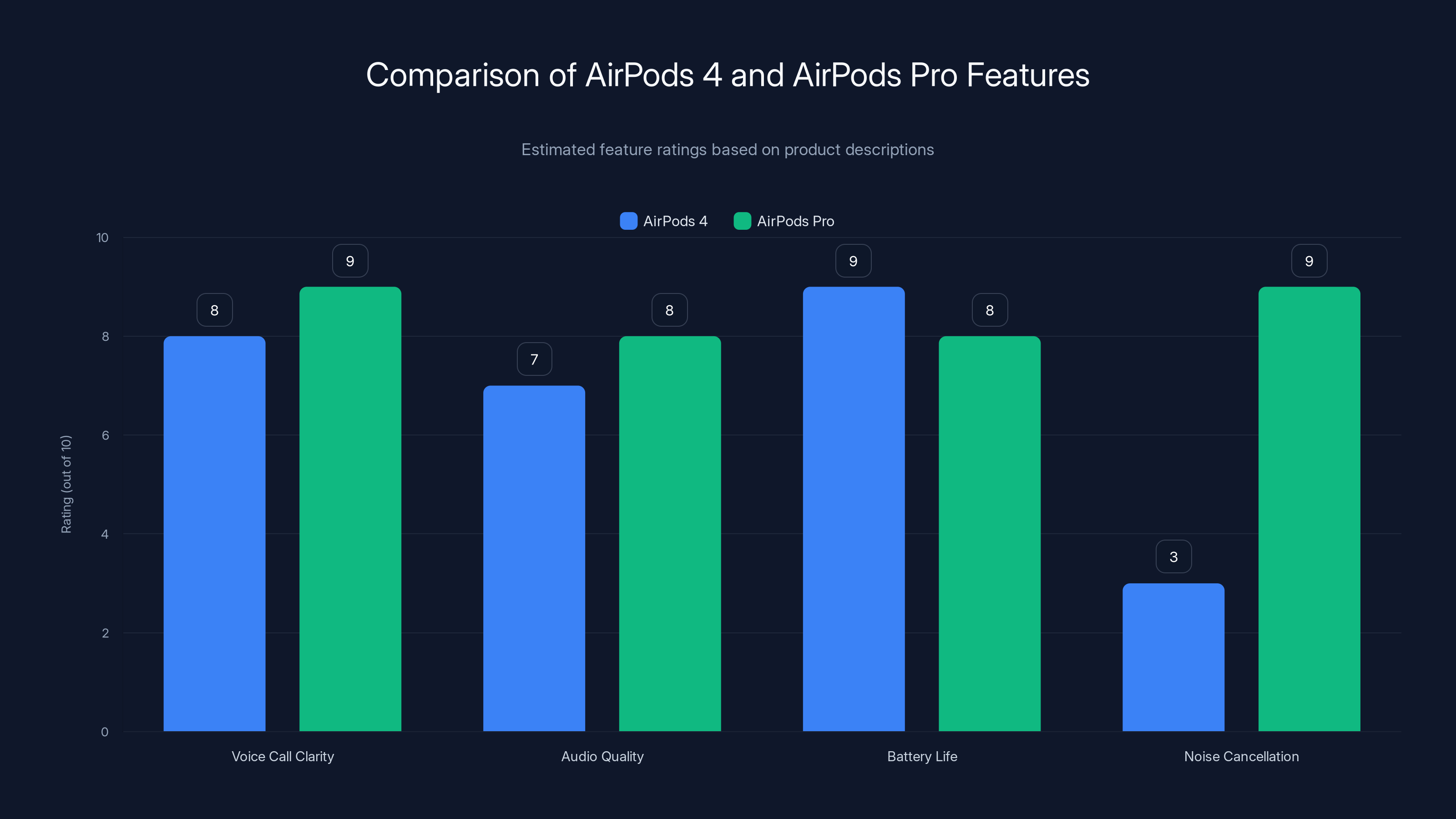 Comparison of AirPods 4 and AirPods Pro Features

Estimated feature ratings based on product descriptions

AirPods 4
AirPods Pro

Rating (out of 10)

10
8
6
4
2
0

8
9
7
8
9
8
3
9

Voice Call Clarity
Audio Quality
Battery Life
Noise Cancellation